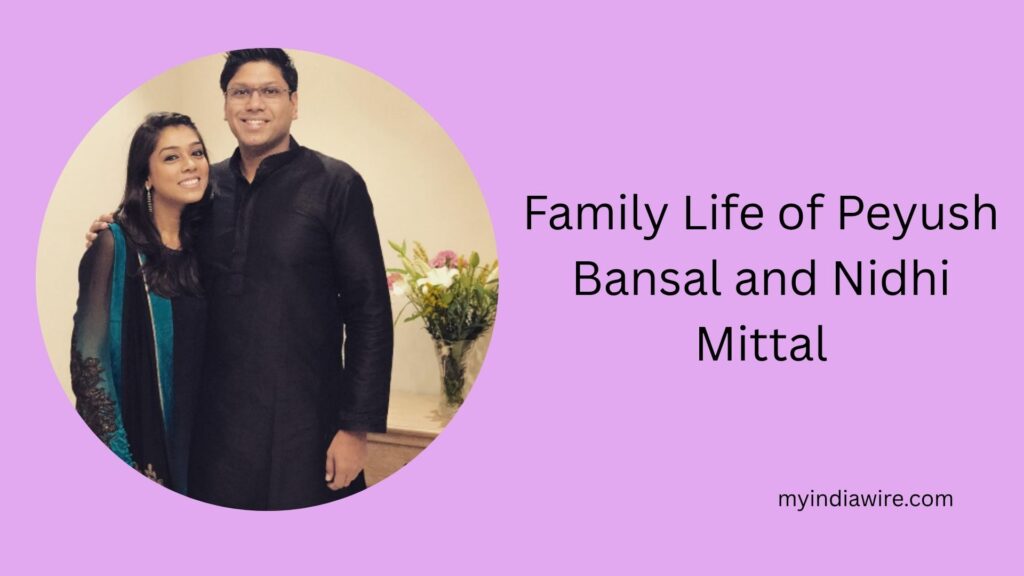 Family Life of Peyush Bansal and Nidhi Mittal

myindiawire.com